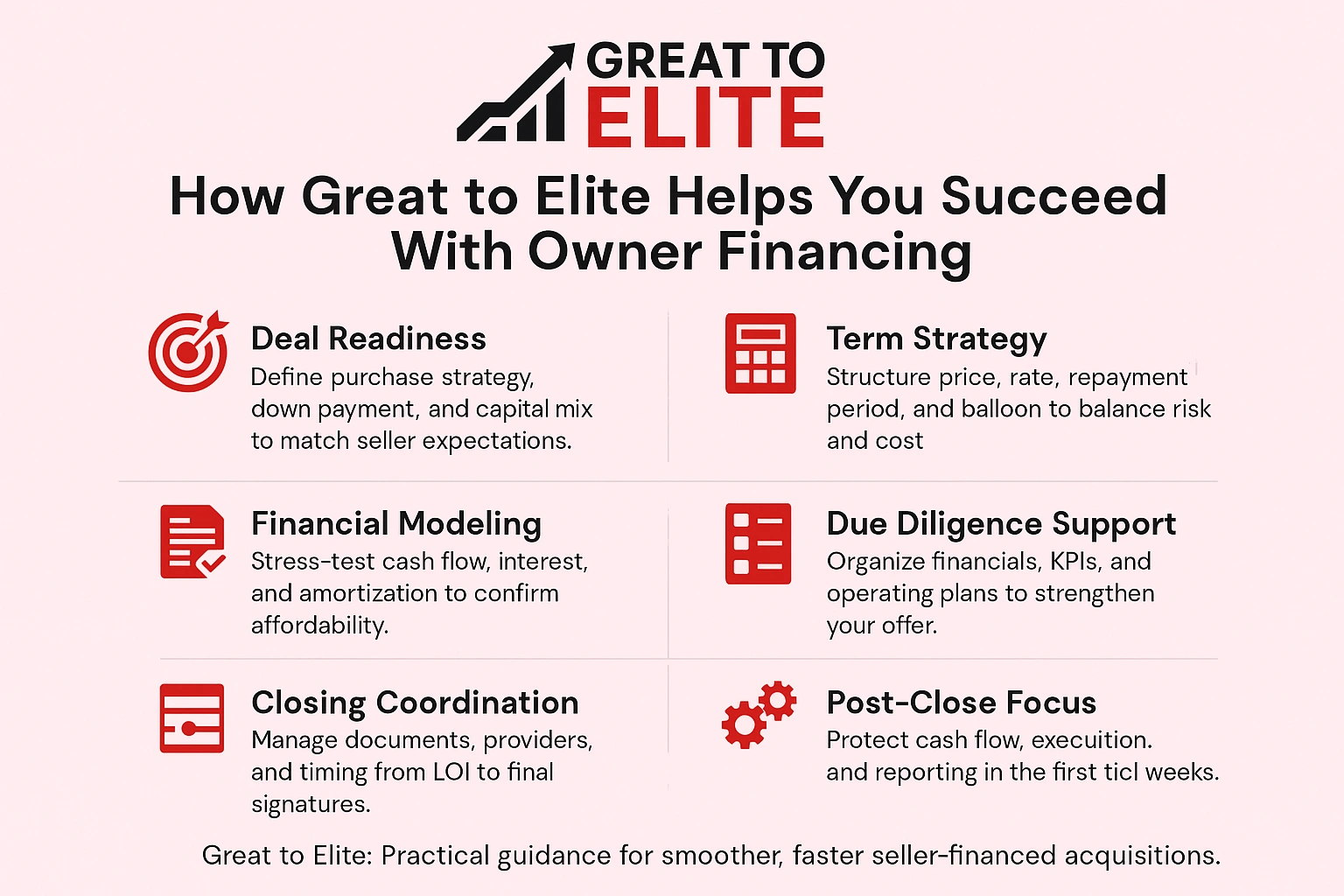 GREAT TO ELITE

How Great to Elite Helps You Succeed With Owner Financing

Deal Readiness
Define purchase strategy, down payment, and capital mix to match seller expectations.

Term Strategy
Structure price, rate, repayment period, and balloon to balance risk and cost

Financial Modeling
Stress-test cash flow, interest, and amortization to confirm affordability.

Due Diligence Support
Organize financials, KPIs, and operating plans to strengthen your offer.

Closing Coordination
Manage documents, providers, and timing from LOI to final signatures.

Post-Close Focus
Protect cash flow, execuition. and reporting in the first ticl weeks.

Great to Elite: Practical guidance for smoother, faster seller-financed acquisitions.